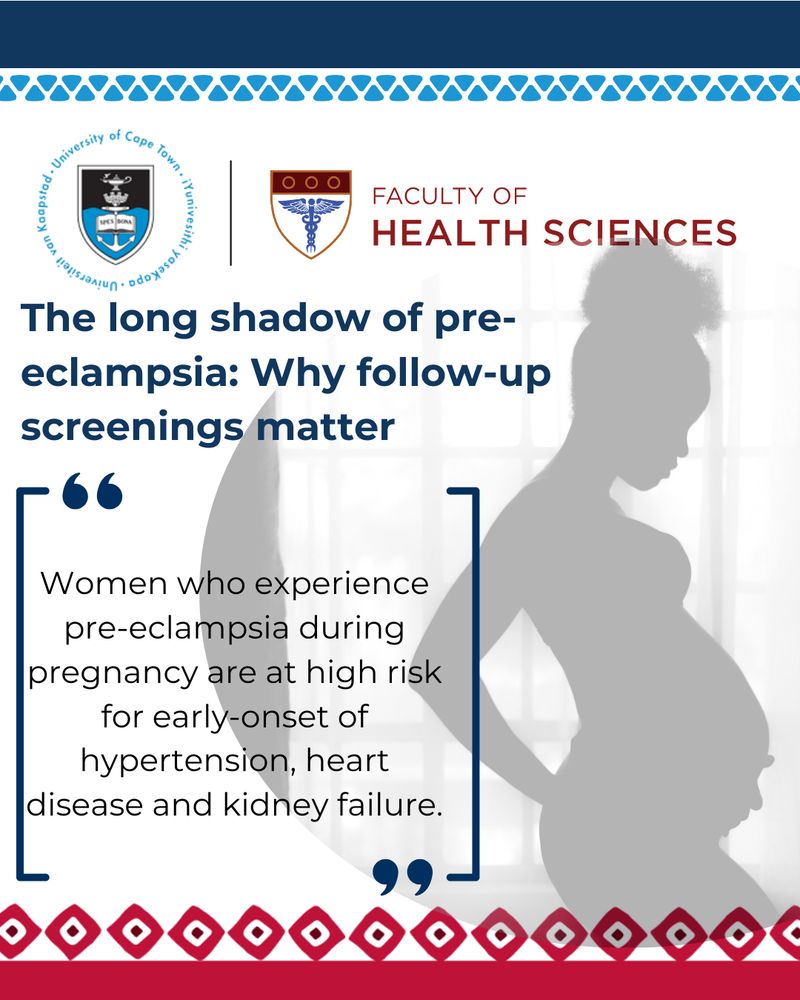 University of Cape Town · iYunivesithi yaseKapa · Universiteit van Kaapstad

SPES BONA

FACULTY OF
HEALTH SCIENCES

The long shadow of pre-eclampsia: Why follow-up screenings matter

“

Women who experience pre-eclampsia during pregnancy are at high risk for early-onset of hypertension, heart disease and kidney failure.

”